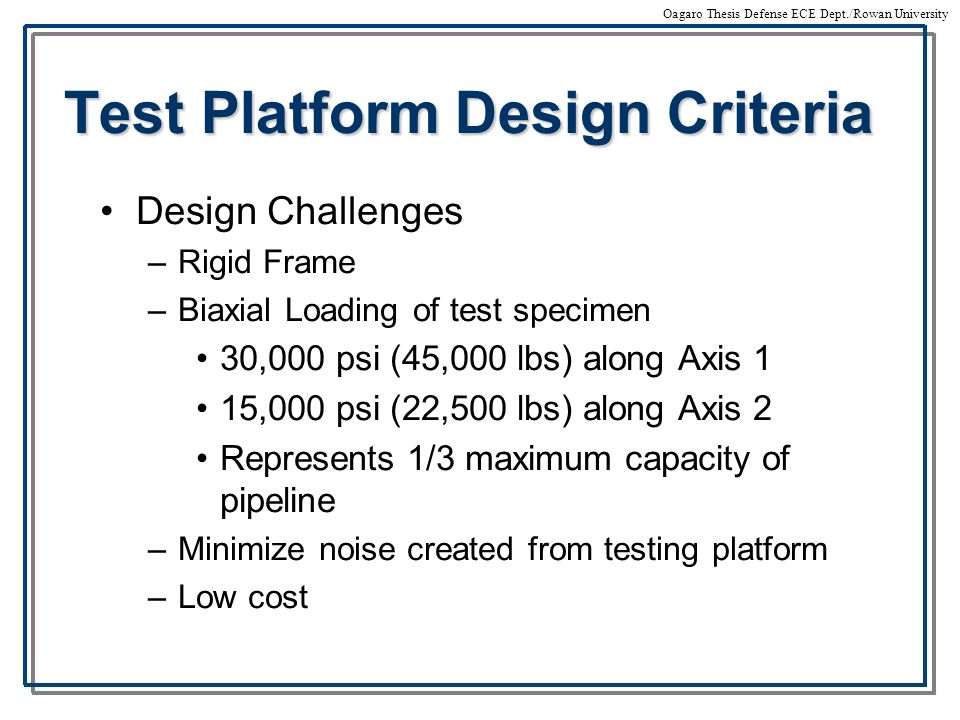 Oagaro Thesis Defense ECE Dept./Rowan University

Test Platform Design Criteria

• Design Challenges
– Rigid Frame
– Biaxial Loading of test specimen
• 30,000 psi (45,000 lbs) along Axis 1
• 15,000 psi (22,500 lbs) along Axis 2
• Represents 1/3 maximum capacity of pipeline
– Minimize noise created from testing platform
– Low cost